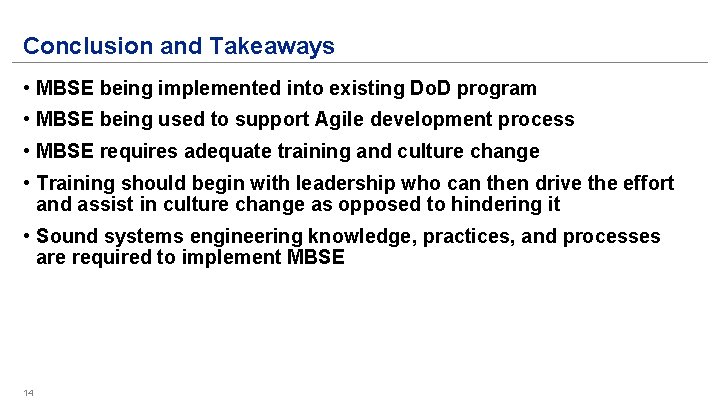 Conclusion and Takeaways

• MBSE being implemented into existing DoD program

• MBSE being used to support Agile development process

• MBSE requires adequate training and culture change

• Training should begin with leadership who can then drive the effort and assist in culture change as opposed to hindering it

• Sound systems engineering knowledge, practices, and processes are required to implement MBSE

14